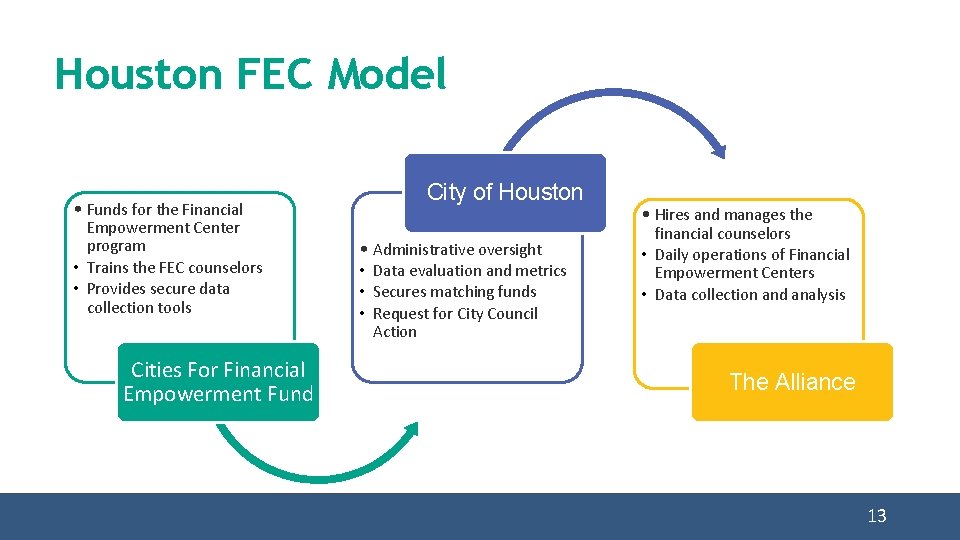 Houston FEC Model

• Funds for the Financial Empowerment Center program
• Trains the FEC counselors
• Provides secure data collection tools

Cities For Financial Empowerment Fund

City of Houston

• Administrative oversight
• Data evaluation and metrics
• Secures matching funds
• Request for City Council Action

• Hires and manages the financial counselors
• Daily operations of Financial Empowerment Centers
• Data collection and analysis

The Alliance

13